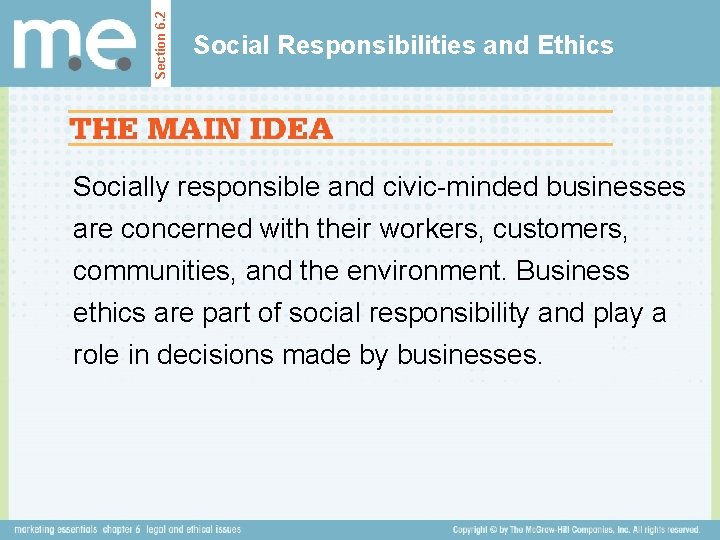 m.e.

Section 6.2

Social Responsibilities and Ethics

THE MAIN IDEA

Socially responsible and civic-minded businesses are concerned with their workers, customers, communities, and the environment. Business ethics are part of social responsibility and play a role in decisions made by businesses.

marketing essentials chapter 6 legal and ethical issues

Copyright © by The McGraw-Hill Companies, Inc. All rights reserved.